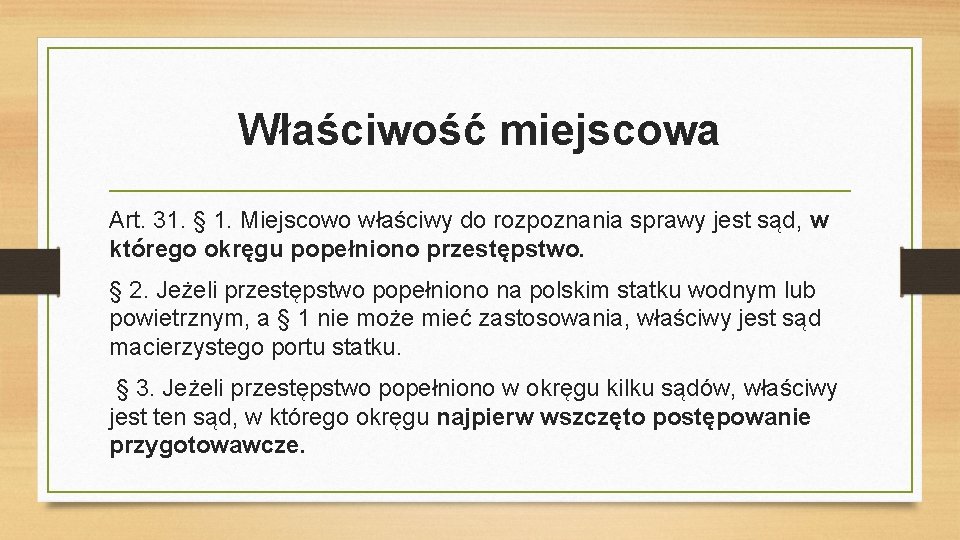 Właściwość miejscowa

Art. 31. § 1. Miejscowo właściwy do rozpoznania sprawy jest sąd, w którego okręgu popełniono przestępstwo.

§ 2. Jeżeli przestępstwo popełniono na polskim statku wodnym lub powietrznym, a § 1 nie może mieć zastosowania, właściwy jest sąd macierzystego portu statku.

§ 3. Jeżeli przestępstwo popełniono w okręgu kilku sądów, właściwy jest ten sąd, w którego okręgu najpierw wszczęto postępowanie przygotowawcze.